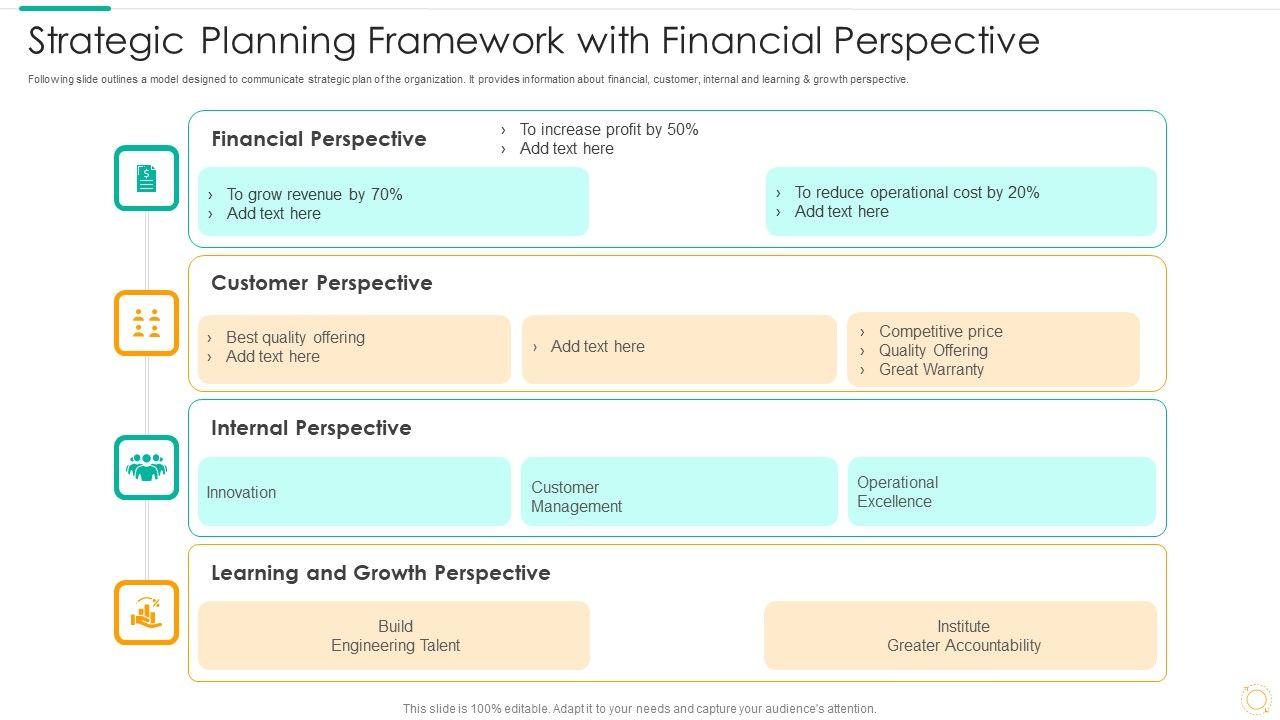 Strategic Planning Framework with Financial Perspective

Following slide outlines a model designed to communicate strategic plan of the organization. It provides information about financial, customer, internal and learning & growth perspective.

Financial Perspective

› To increase profit by 50%
› Add text here

› To grow revenue by 70%
› Add text here

› To reduce operational cost by 20%
› Add text here

Customer Perspective

› Best quality offering
› Add text here

› Add text here

› Competitive price
› Quality Offering
› Great Warranty

Internal Perspective

Innovation

Customer Management

Operational Excellence

Learning and Growth Perspective

Build Engineering Talent

Institute Greater Accountability

This slide is 100% editable. Adapt it to your needs and capture your audience's attention.